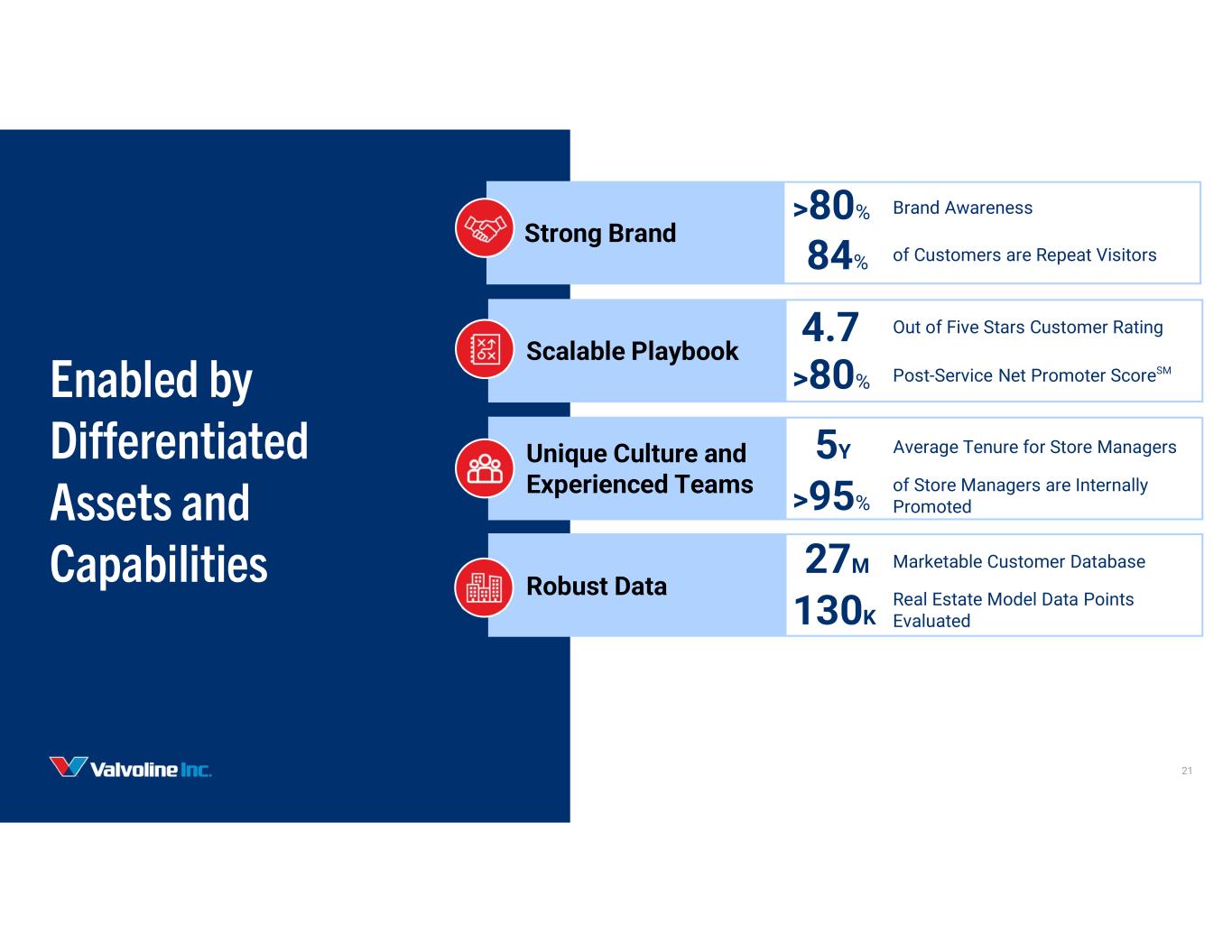 Enabled by Differentiated Assets and Capabilities

Strong Brand

>80% Brand Awareness

84% of Customers are Repeat Visitors

Scalable Playbook

4.7 Out of Five Stars Customer Rating

>80% Post-Service Net Promoter Score$^{SM}$

Unique Culture and Experienced Teams

5Y Average Tenure for Store Managers

>95% of Store Managers are Internally Promoted

Robust Data

27M Marketable Customer Database

130K Real Estate Model Data Points Evaluated

Valvoline Inc.

21